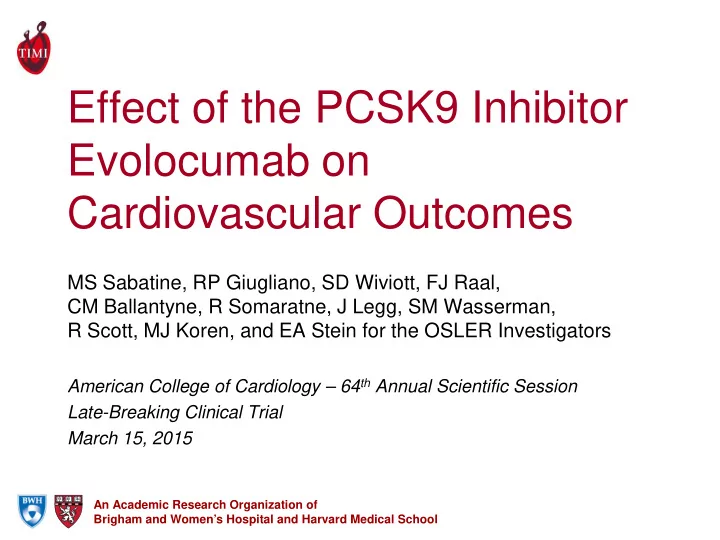 TIMI

Effect of the PCSK9 Inhibitor Evolocumab on Cardiovascular Outcomes

MS Sabatine, RP Giugliano, SD Wiviott, FJ Raal, CM Ballantyne, R Somaratne, J Legg, SM Wasserman, R Scott, MJ Koren, and EA Stein for the OSLER Investigators

American College of Cardiology – 64$^{th}$ Annual Scientific Session
Late-Breaking Clinical Trial
March 15, 2015

BWH

An Academic Research Organization of
Brigham and Women's Hospital and Harvard Medical School